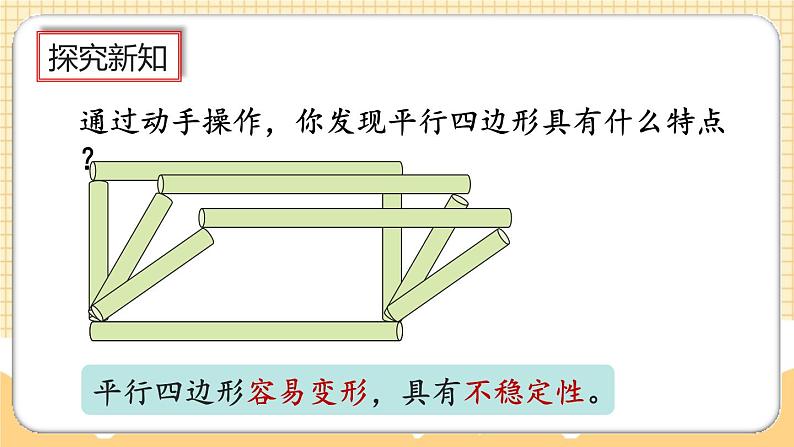 探究新知

通过动手操作，你发现平行四边形具有什么特点？

平行四边形容易变形，具有不稳定性。